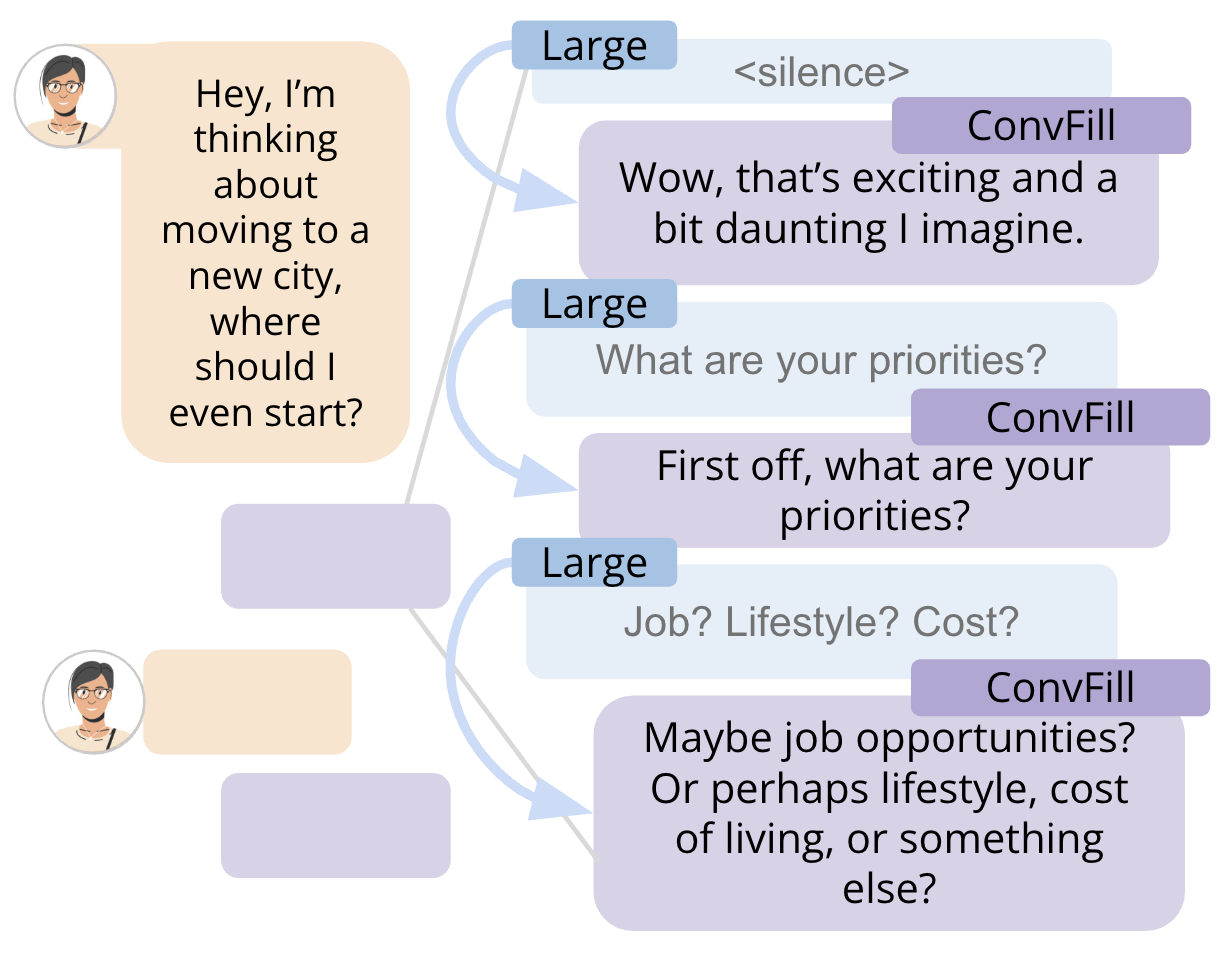 Hey, I'm thinking about moving to a new city, where should I even start?

Large
<silence>

ConvFill
Wow, that's exciting and a bit daunting I imagine.

Large
What are your priorities?

ConvFill
First off, what are your priorities?

Large
Job? Lifestyle? Cost?

ConvFill
Maybe job opportunities? Or perhaps lifestyle, cost of living, or something else?